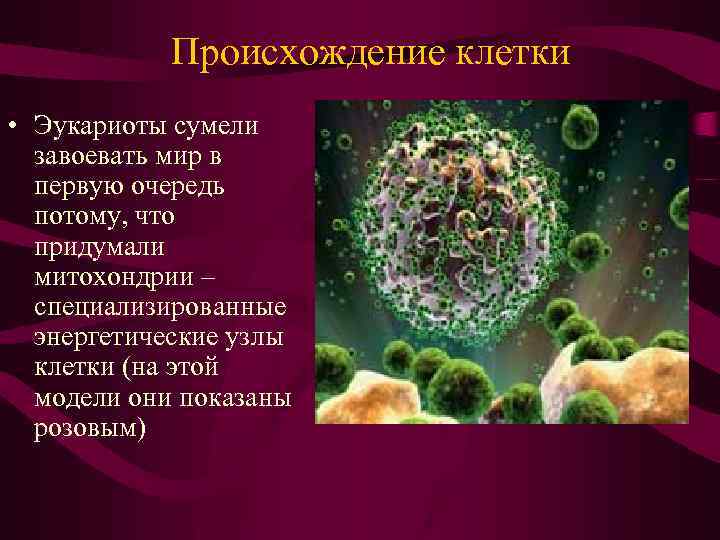 Происхождение клетки

• Эукариоты сумели завоевать мир в первую очередь потому, что придумали митохондрии – специализированные энергетические узлы клетки (на этой модели они показаны розовым)